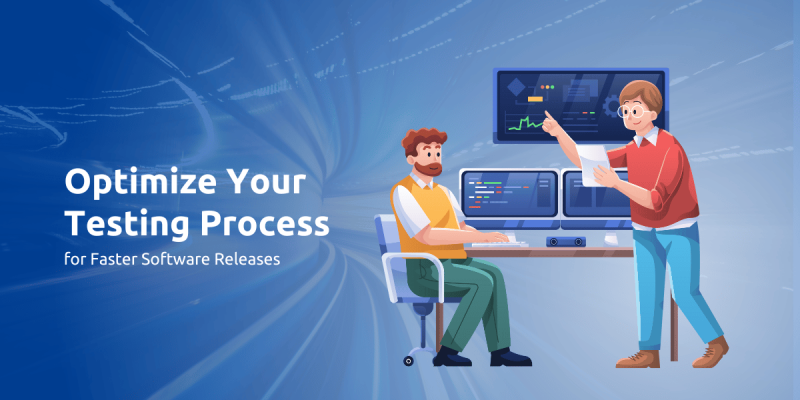 Optimize Your Testing Process
for Faster Software Releases